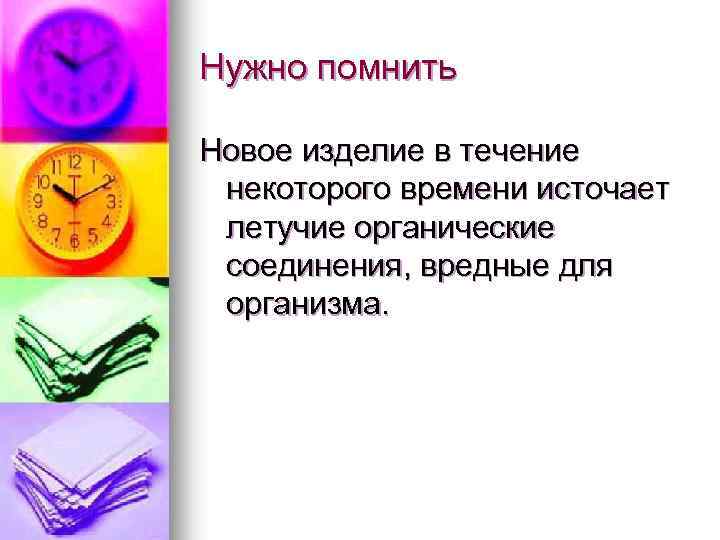 Нужно помнить

Новое изделие в течение некоторого времени источает летучие органические соединения, вредные для организма.